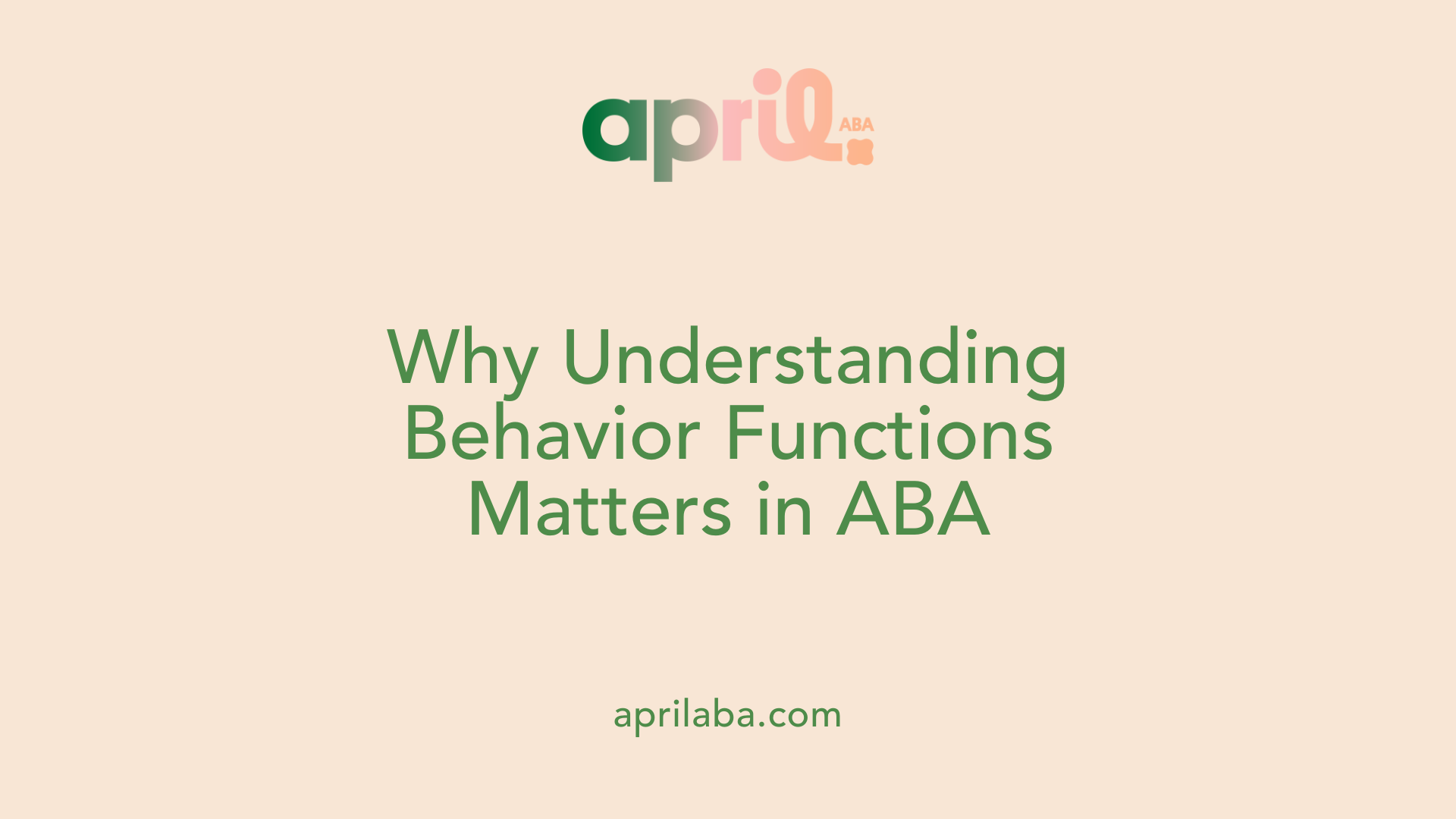 april ABA

Why Understanding Behavior Functions Matters in ABA

aprilaba.com